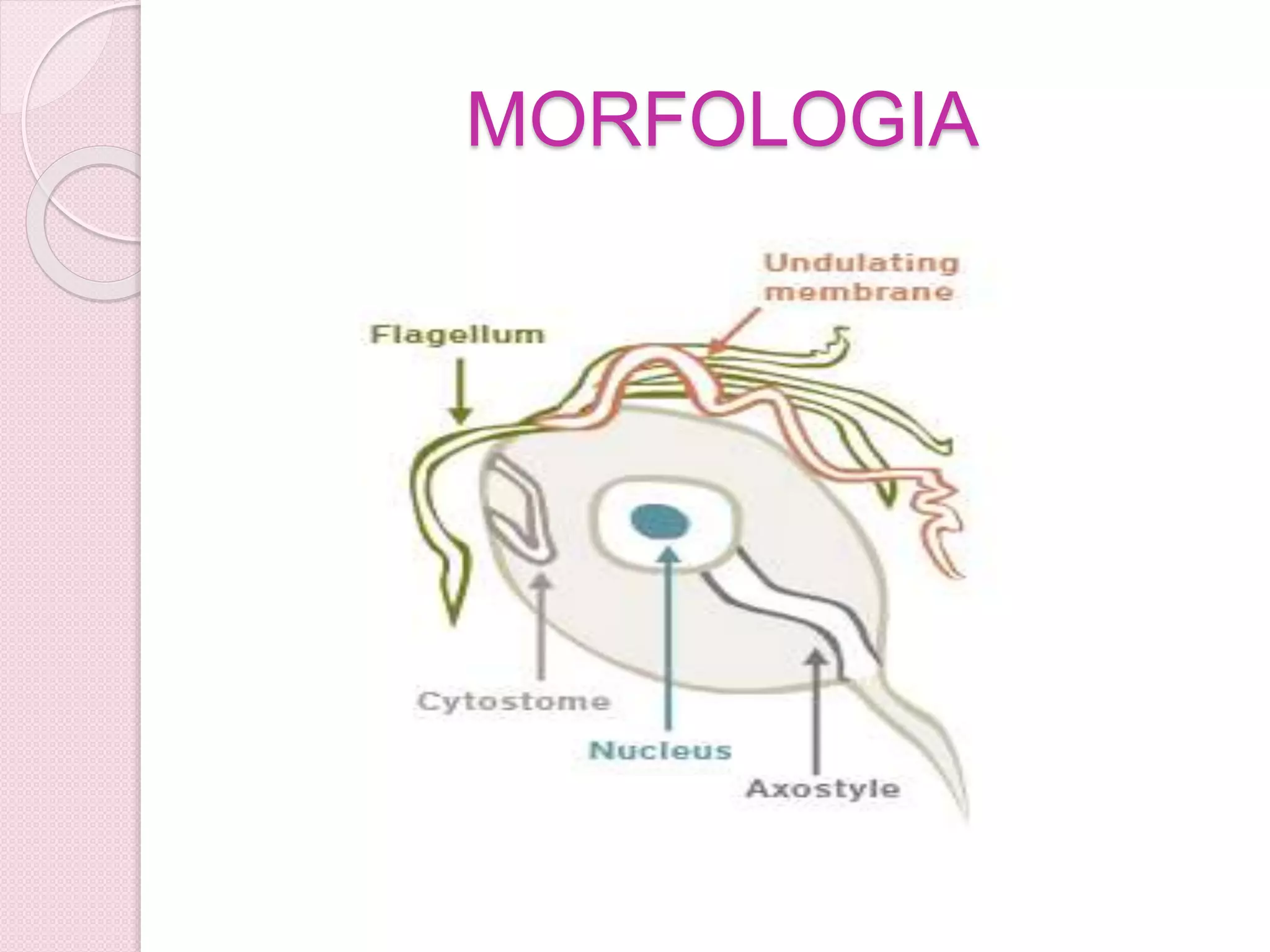 MORFOLOGIA

Undulating membrane

Flagellum

Cytostome

Nucleus

Axostyle